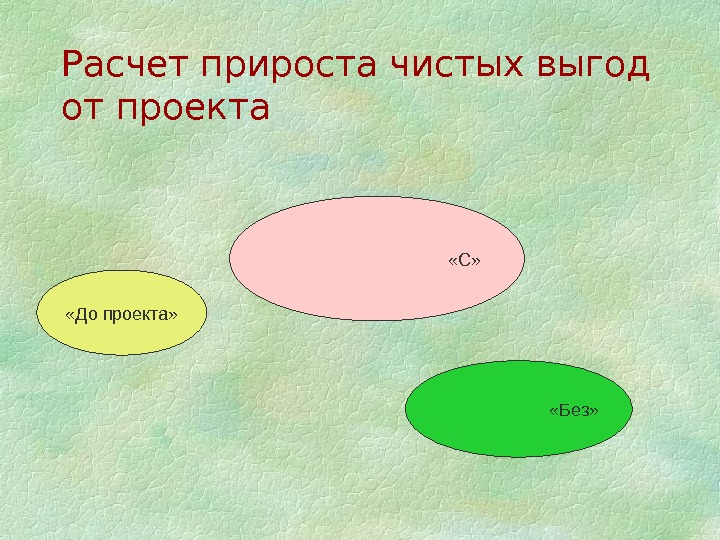 Расчет прироста чистых выгод от проекта

«С»

«До проекта»

«Без»